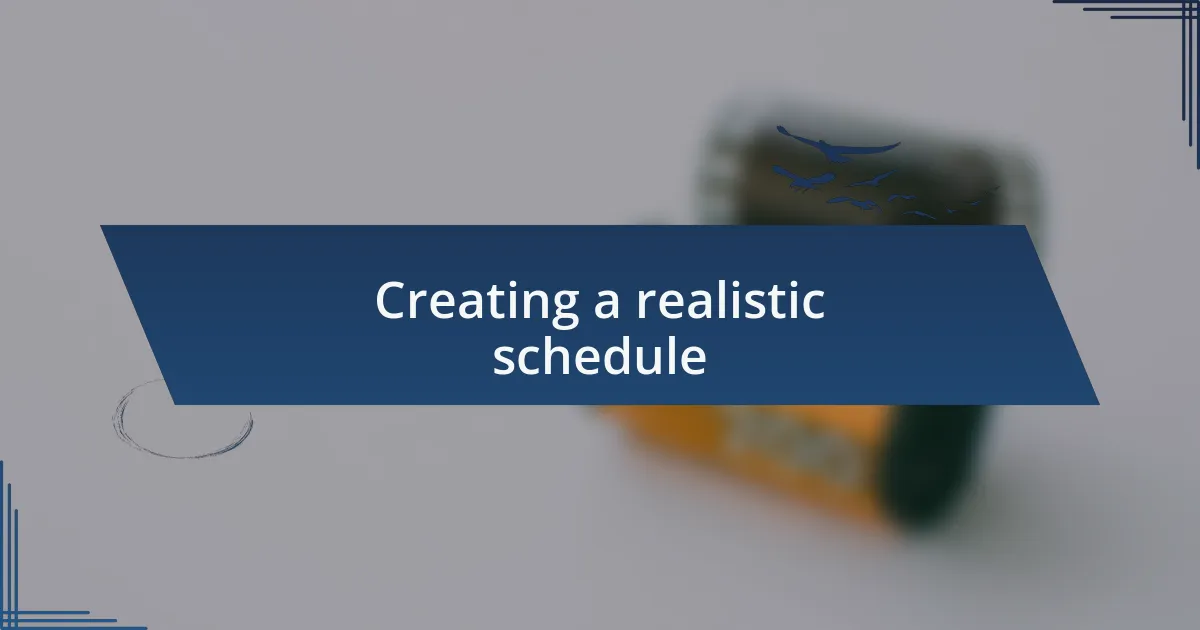 Creating a realistic schedule